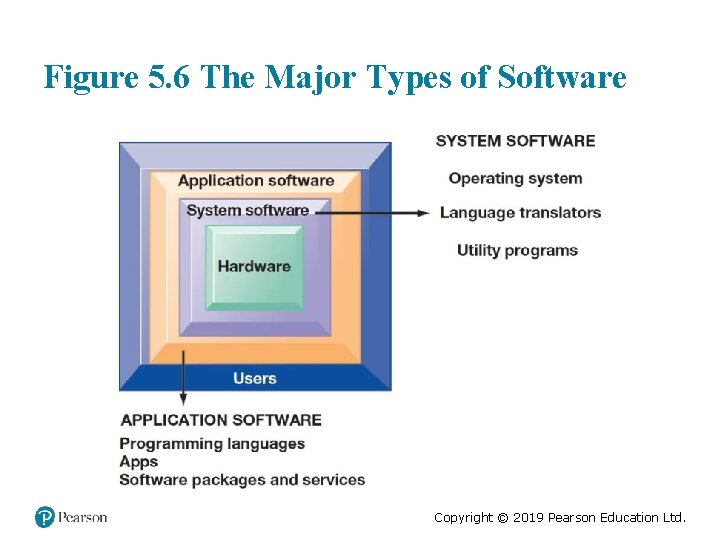 Figure 5.6 The Major Types of Software

Application software

System software

Hardware

Users

SYSTEM SOFTWARE

Operating system

Language translators

Utility programs

APPLICATION SOFTWARE

Programming languages

Apps

Software packages and services

Pearson

Copyright © 2019 Pearson Education Ltd.